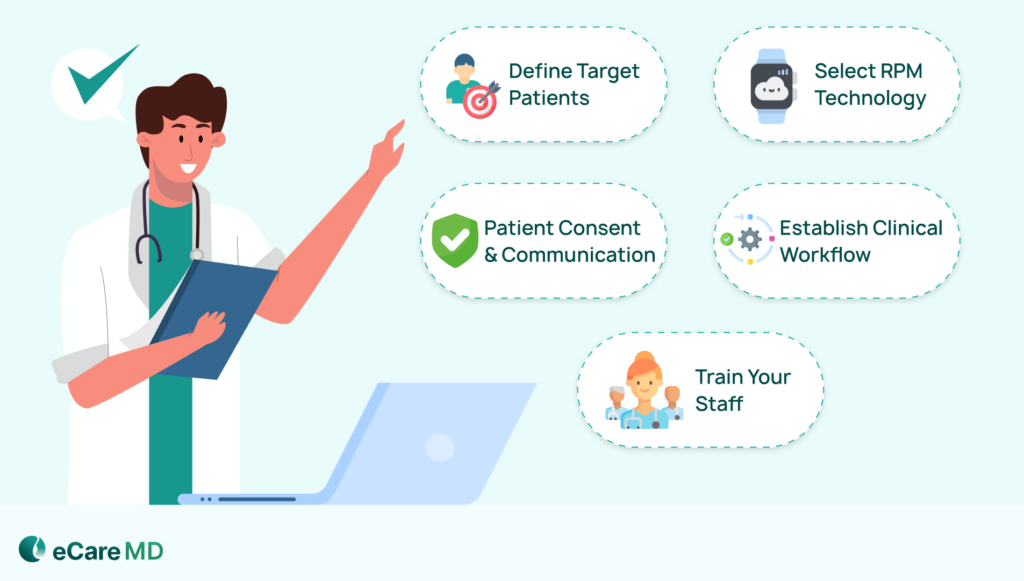 Define Target Patients

Select RPM Technology

Patient Consent & Communication

Establish Clinical Workflow

Train Your Staff

eCare MD